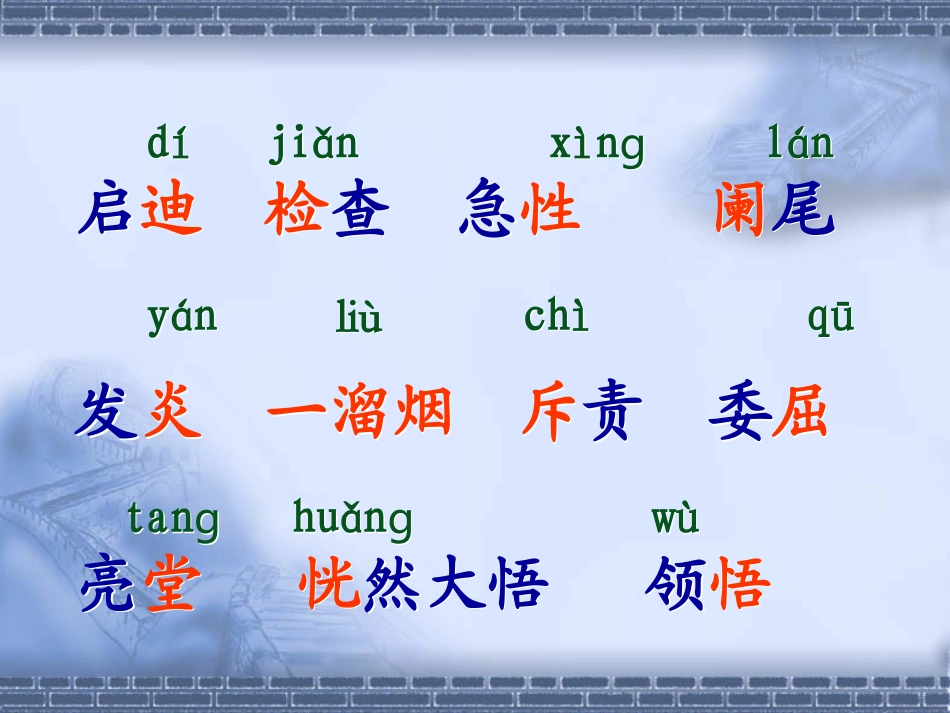 dí jiǎn xìng lán
启迪 检查 急性 阑尾

yán liù chì qū
发炎 一溜烟 斥责 委屈

tang huǎng wù
亮堂 恍然大悟 领悟